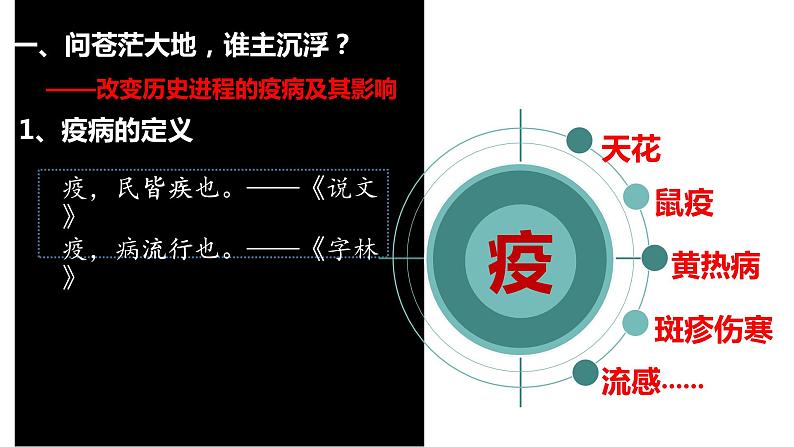 一、问苍茫大地，谁主沉浮？

——改变历史进程的疫病及其影响

1、疫病的定义

疫，民皆疾也。——《说文》
疫，病流行也。——《字林》

疫

天花

鼠疫

黄热病

斑疹伤寒

流感……